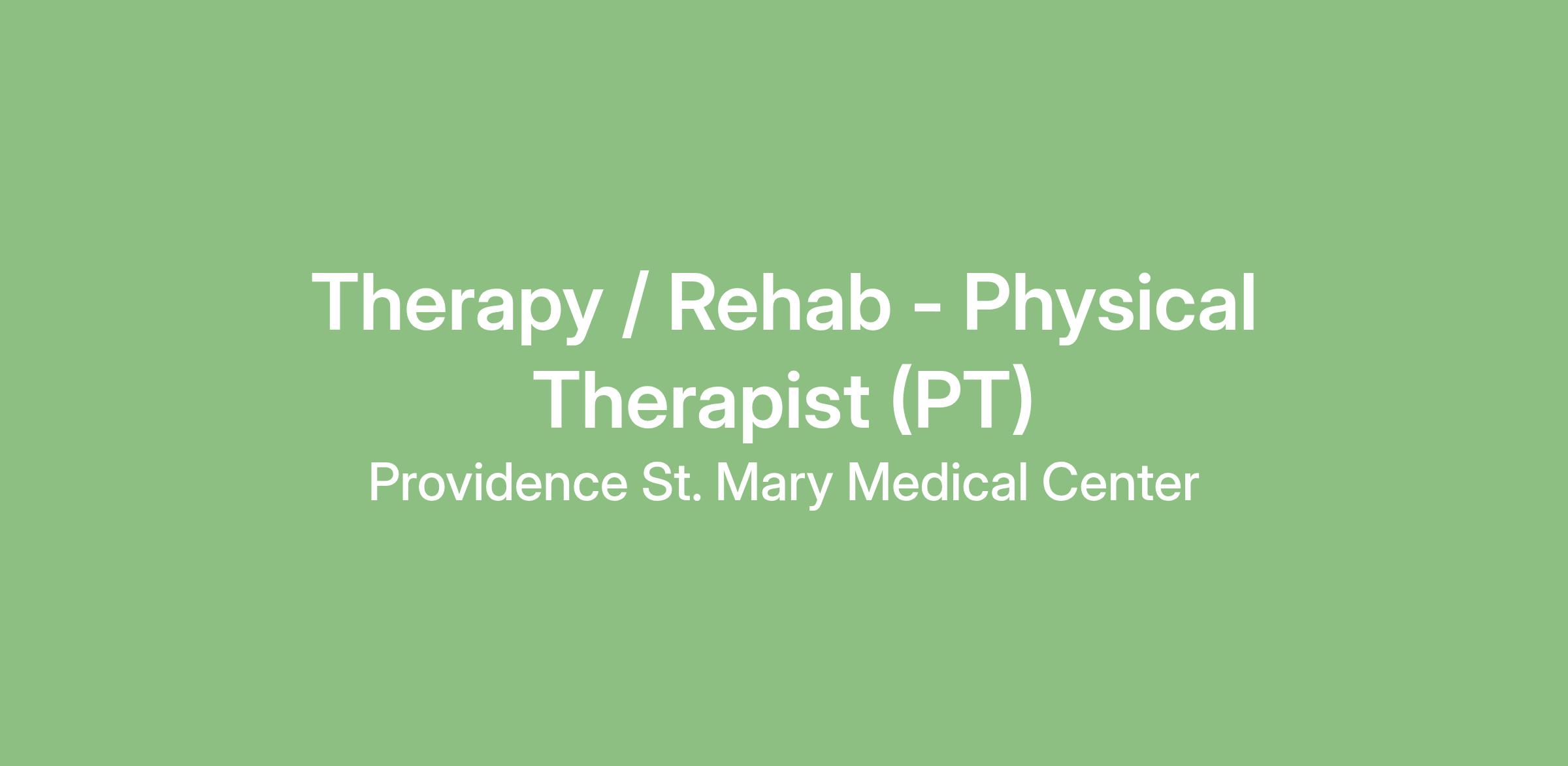 Therapy / Rehab - Physical Therapist (PT)

Providence St. Mary Medical Center